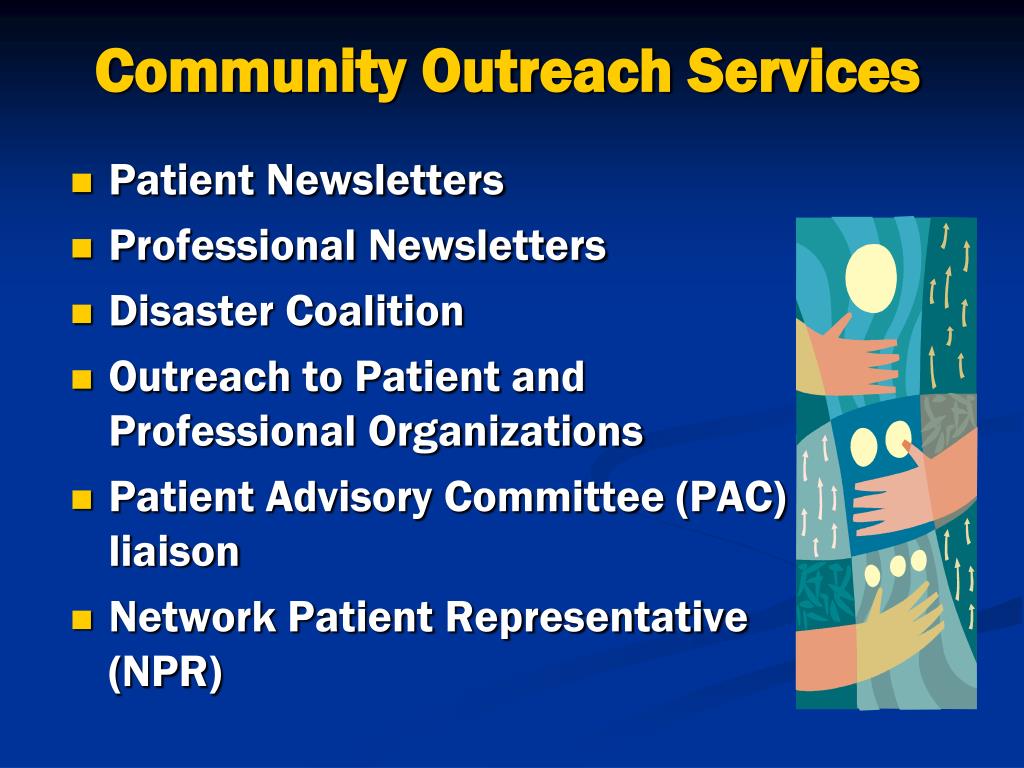 Community Outreach Services

- Patient Newsletters
- Professional Newsletters
- Disaster Coalition
- Outreach to Patient and Professional Organizations
- Patient Advisory Committee (PAC) liaison
- Network Patient Representative (NPR)